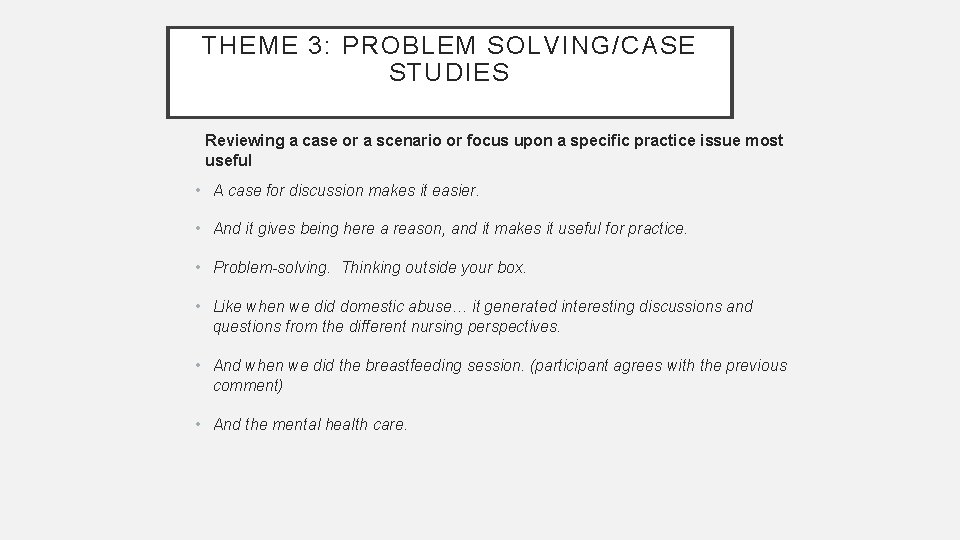 THEME 3: PROBLEM SOLVING/CASE STUDIES

Reviewing a case or a scenario or focus upon a specific practice issue most useful

• A case for discussion makes it easier.

• And it gives being here a reason, and it makes it useful for practice.

• Problem-solving. Thinking outside your box.

• Like when we did domestic abuse… it generated interesting discussions and questions from the different nursing perspectives.

• And when we did the breastfeeding session. (participant agrees with the previous comment)

• And the mental health care.